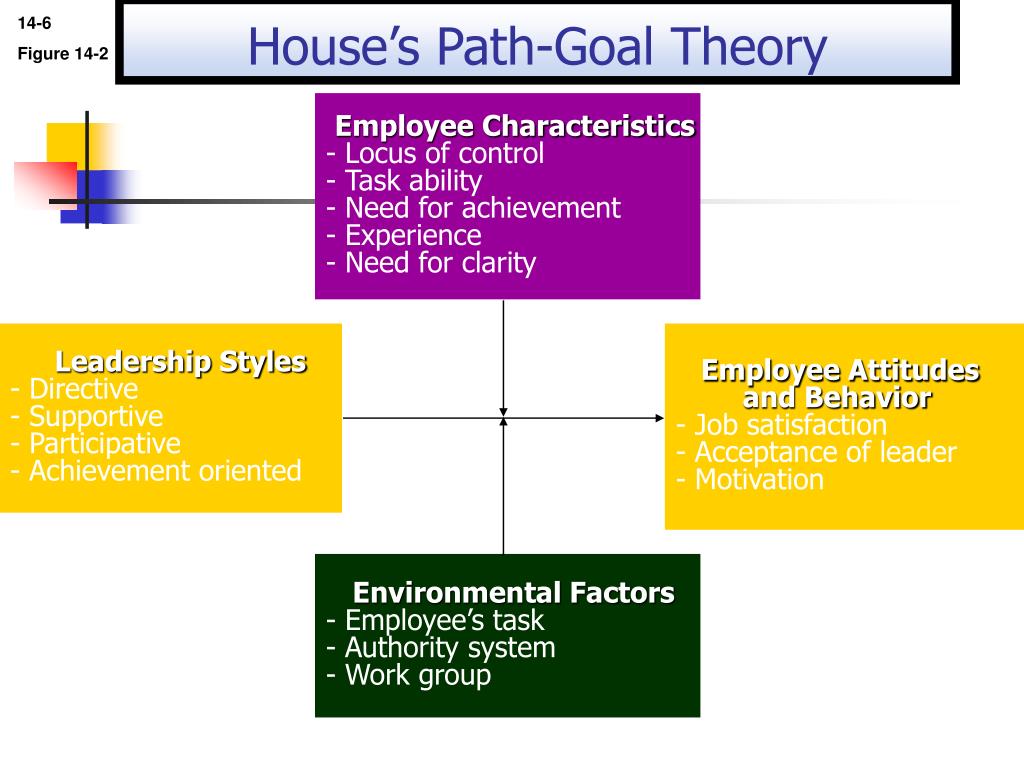 14-6
Figure 14-2

House's Path-Goal Theory

Employee Characteristics
- Locus of control
- Task ability
- Need for achievement
- Experience
- Need for clarity

Leadership Styles
- Directive
- Supportive
- Participative
- Achievement oriented

Employee Attitudes and Behavior
- Job satisfaction
- Acceptance of leader
- Motivation

Environmental Factors
- Employee's task
- Authority system
- Work group